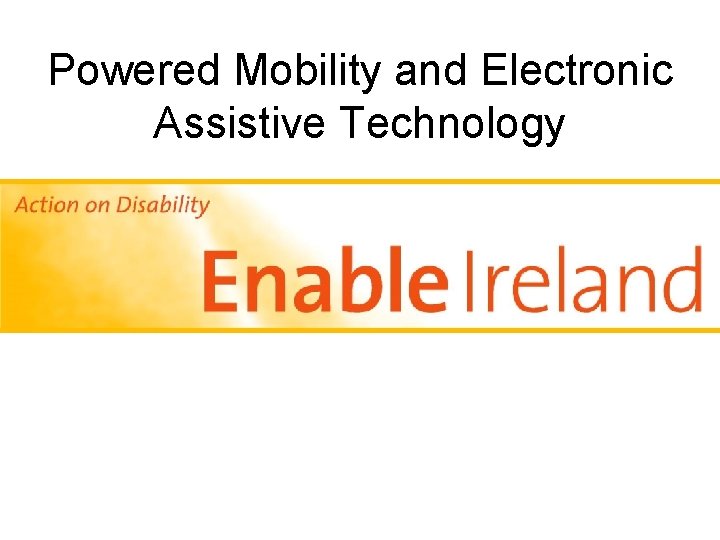 Powered Mobility and Electronic Assistive Technology

Action on Disability

Enable Ireland